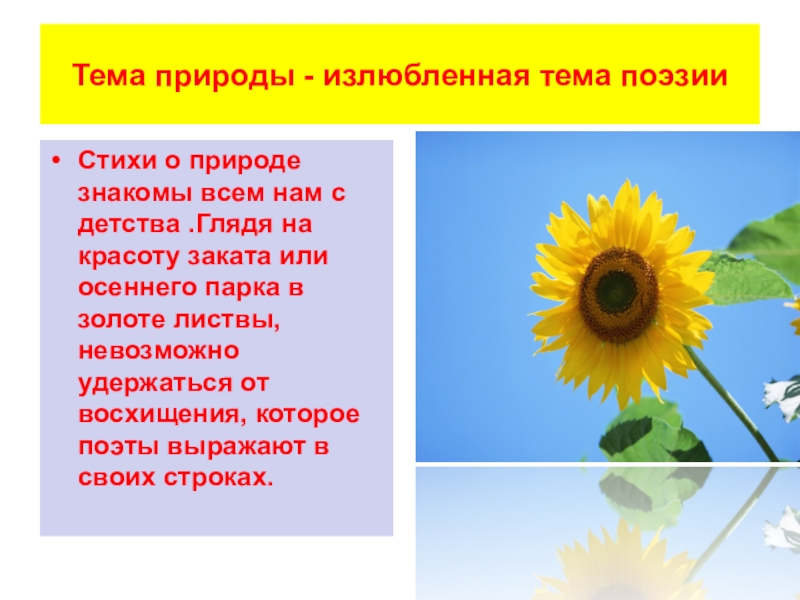 Тема природы - излюбленная тема поэзии

• Стихи о природе знакомы всем нам с детства .Глядя на красоту заката или осеннего парка в золоте листвы, невозможно удержаться от восхищения, которое поэты выражают в своих строках.